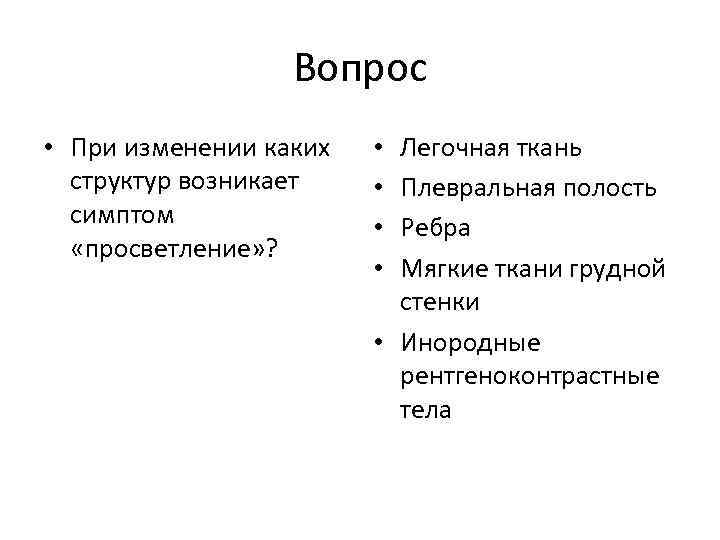 Вопрос

• При изменении каких структур возникает симптом «просветление»?

• Легочная ткань
• Плевральная полость
• Ребра
• Мягкие ткани грудной стенки
• Инородные рентгеноконтрастные тела